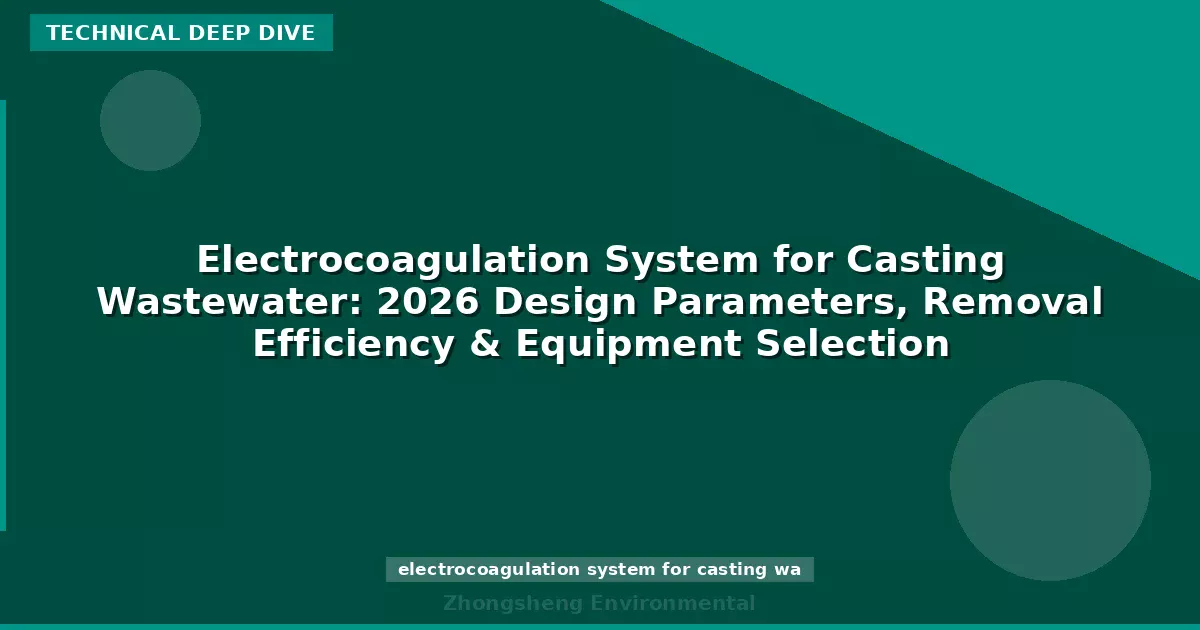 TECHNICAL DEEP DIVE

Electrocoagulation System for Casting Wastewater: 2026 Design Parameters, Removal Efficiency & Equipment Selection

electrocoagulation system for casting wa

Zhongsheng Environmental